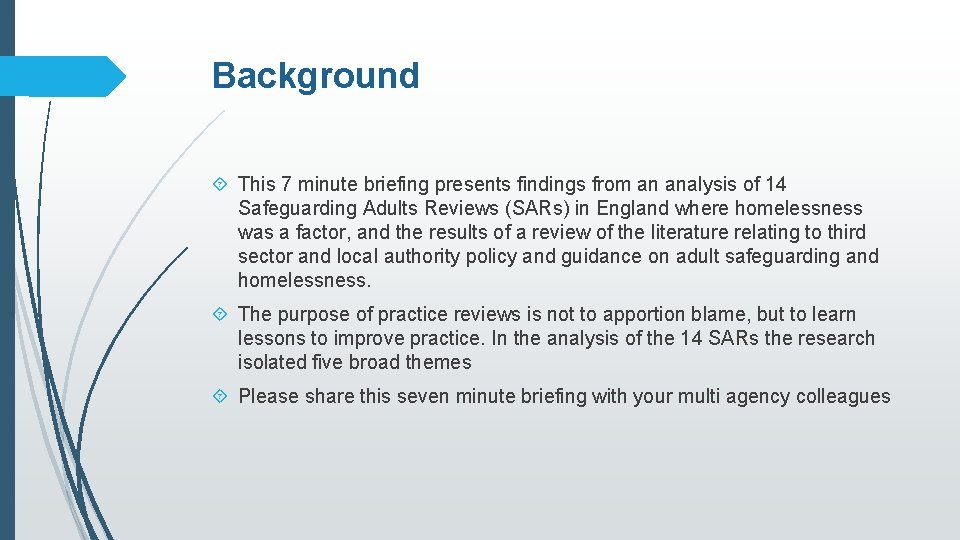 Background

This 7 minute briefing presents findings from an analysis of 14 Safeguarding Adults Reviews (SARs) in England where homelessness was a factor, and the results of a review of the literature relating to third sector and local authority policy and guidance on adult safeguarding and homelessness.

The purpose of practice reviews is not to apportion blame, but to learn lessons to improve practice. In the analysis of the 14 SARs the research isolated five broad themes

Please share this seven minute briefing with your multi agency colleagues